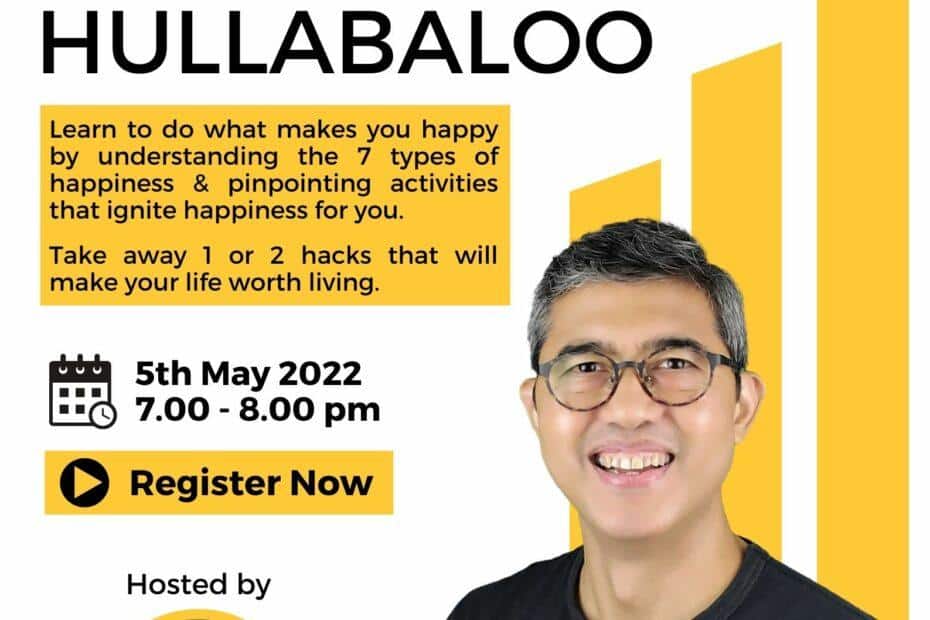 HULLABALOO

Learn to do what makes you happy by understanding the 7 types of happiness & pinpointing activities that ignite happiness for you.

Take away 1 or 2 hacks that will make your life worth living.

5th May 2022
7.00 - 8.00 pm

Register Now

Hosted by